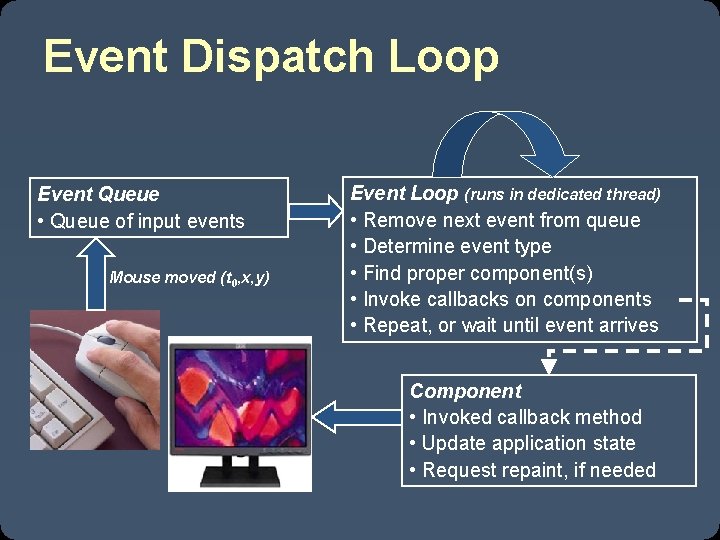 Event Dispatch Loop

Event Queue
• Queue of input events

Mouse moved ($t_0$,x,y)

Event Loop (runs in dedicated thread)
• Remove next event from queue
• Determine event type
• Find proper component(s)
• Invoke callbacks on components
• Repeat, or wait until event arrives

Component
• Invoked callback method
• Update application state
• Request repaint, if needed